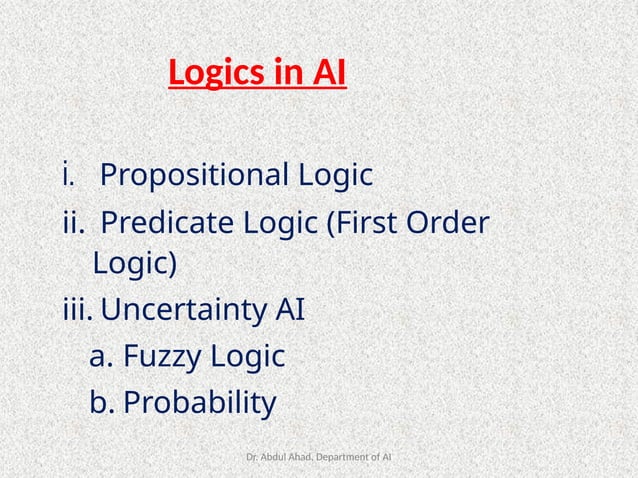 Logics in AI

i. Propositional Logic

ii. Predicate Logic (First Order Logic)

iii. Uncertainty AI

a. Fuzzy Logic

b. Probability

Dr. Abdul Ahad, Department of AI